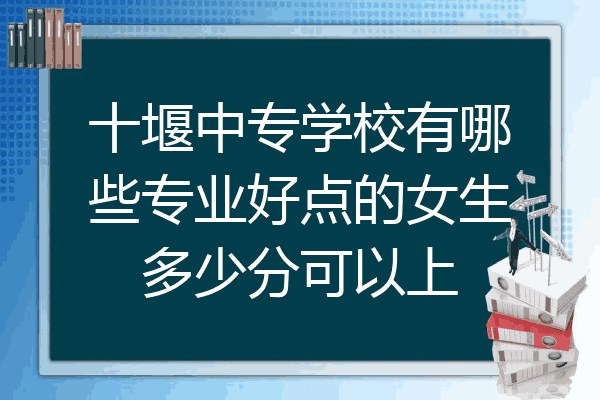 十堰中专学校有哪些专业好点的女生多少分可以上